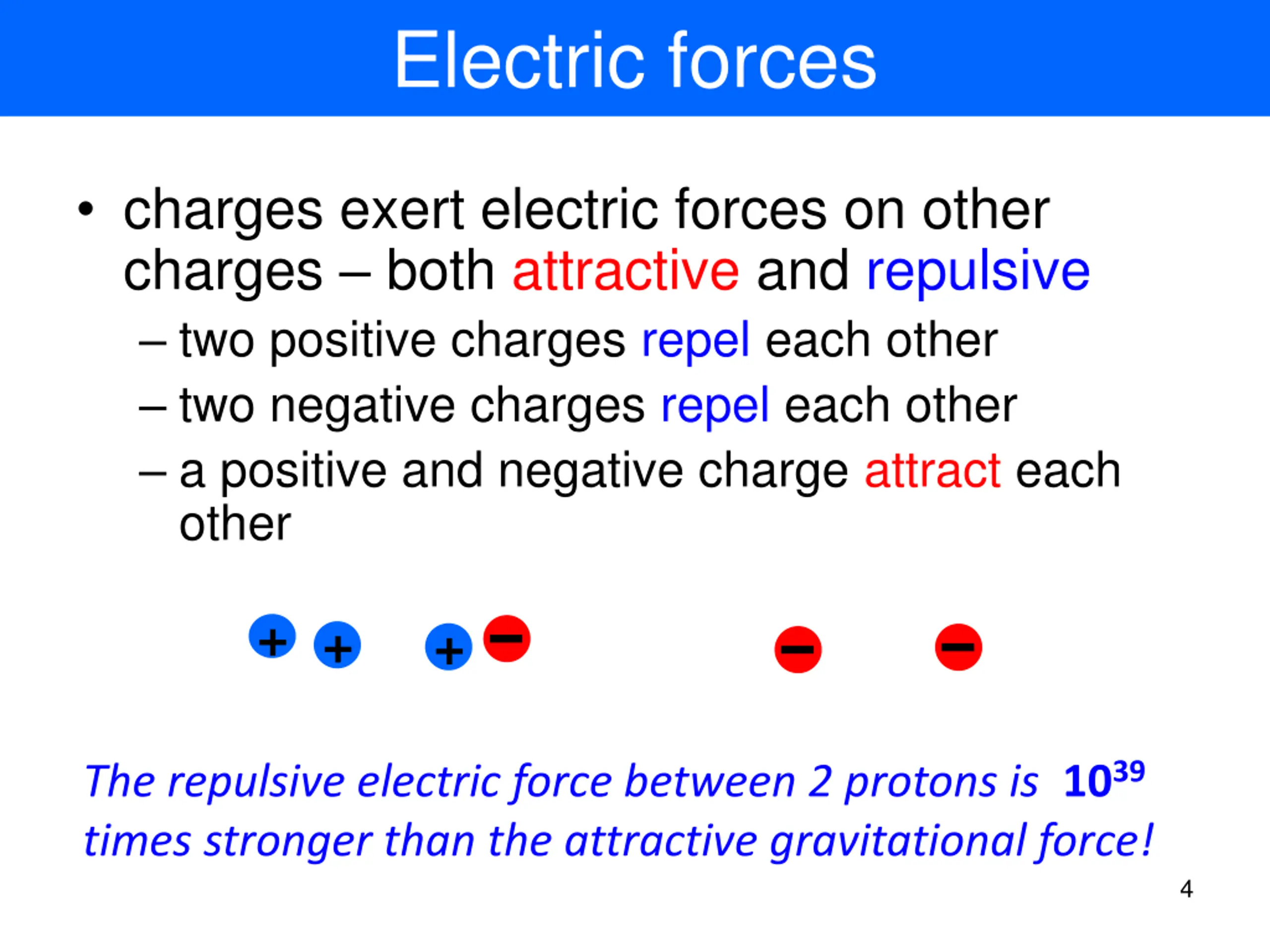 Electric forces

• charges exert electric forces on other charges – both attractive and repulsive
– two positive charges repel each other
– two negative charges repel each other
– a positive and negative charge attract each other

+ + + − − −

The repulsive electric force between 2 protons is $10^{39}$ times stronger than the attractive gravitational force!

4